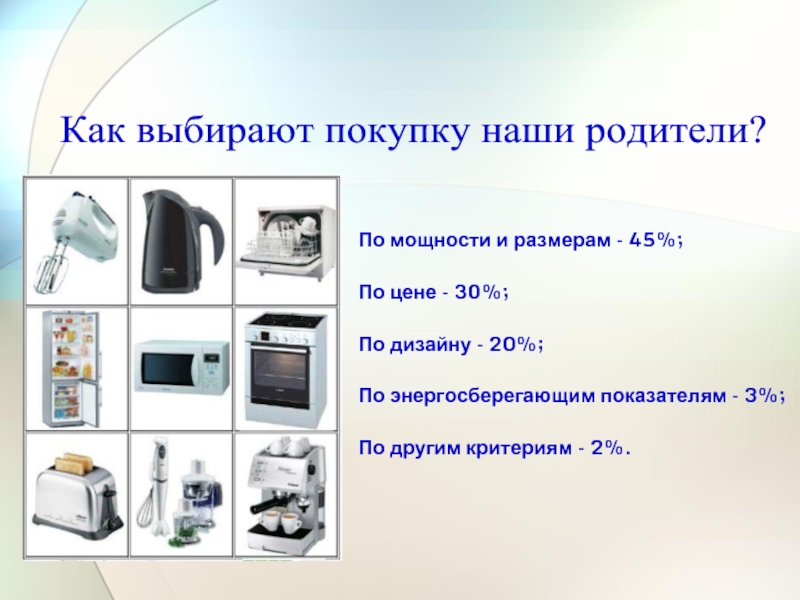 Как выбирают покупку наши родители?

По мощности и размерам - 45%;

По цене - 30%;

По дизайну - 20%;

По энергосберегающим показателям - 3%;

По другим критериям - 2%.